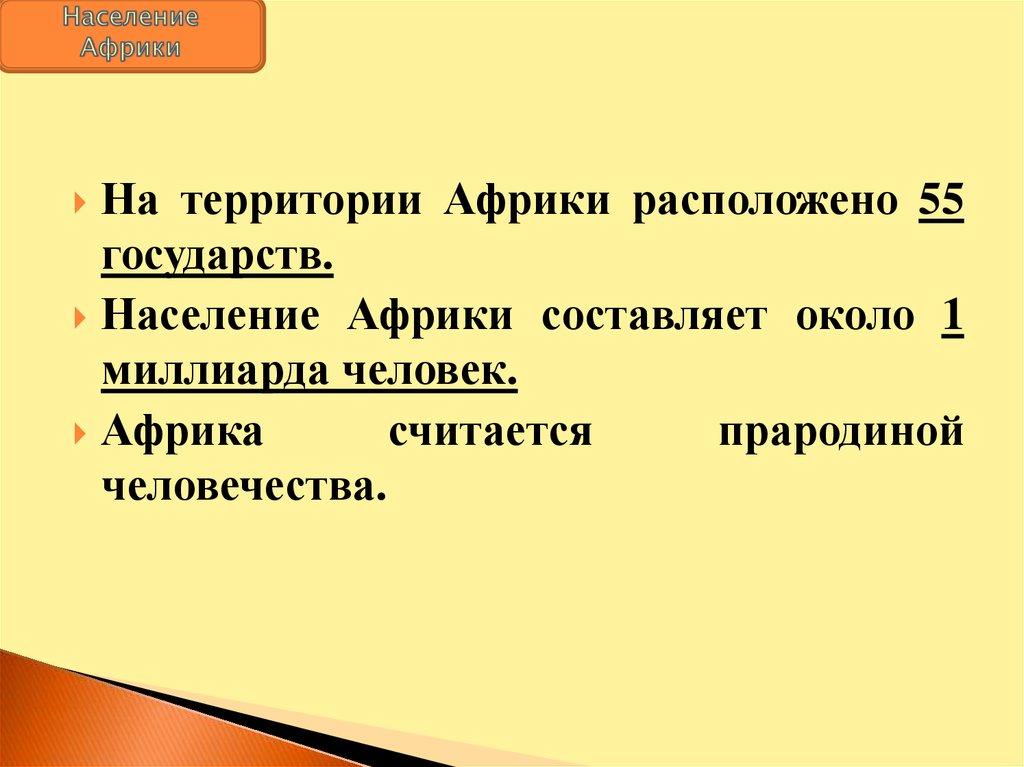 Население Африки

На территории Африки расположено 55 государств.

Население Африки составляет около 1 миллиарда человек.

Африка считается прародиной человечества.